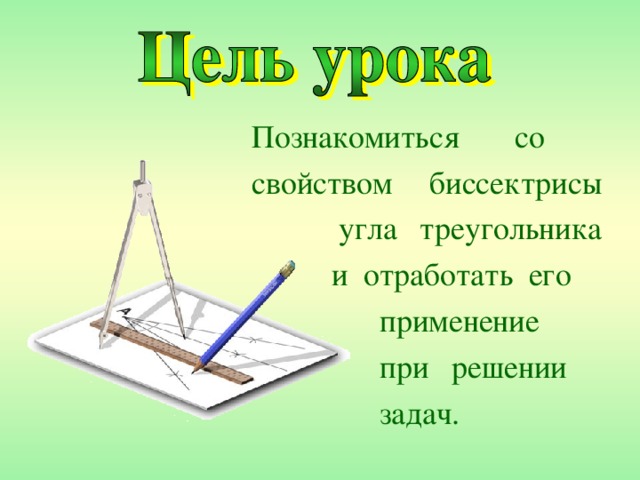 Цель урока

Познакомиться со свойством биссектрисы угла треугольника и отработать его применение при решении задач.

A